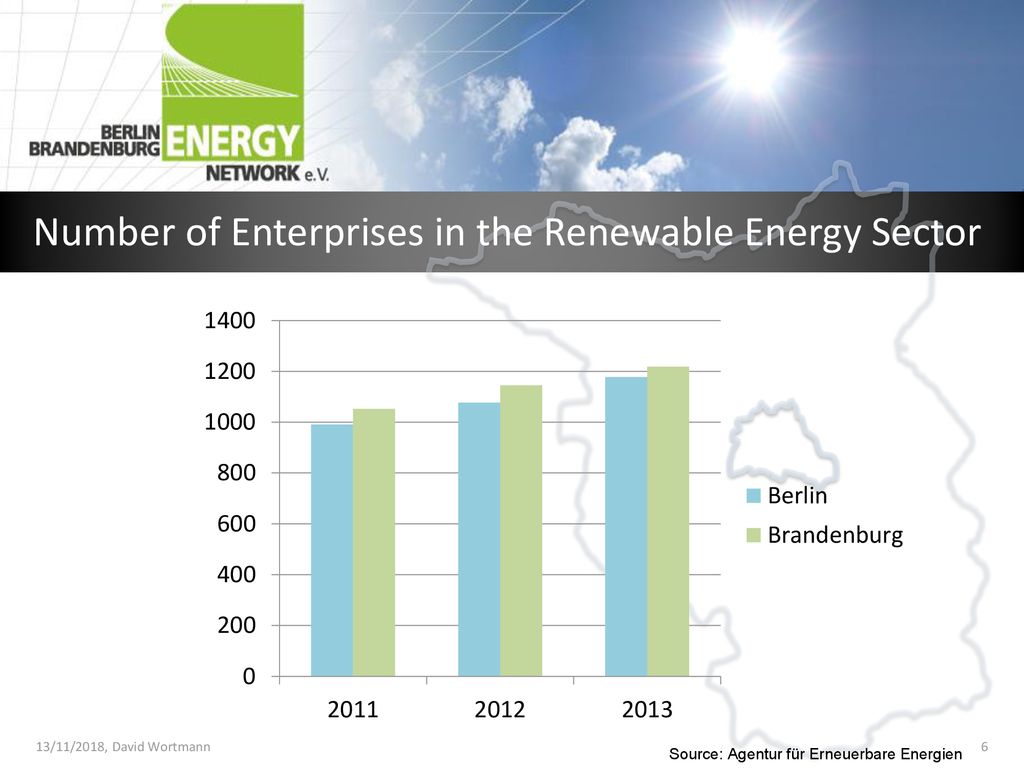 BERLIN BRANDENBURG ENERGY NETWORK e.V.

Number of Enterprises in the Renewable Energy Sector

1400
1200
1000
800
600
400
200
0

2011 2012 2013

Berlin
Brandenburg

13/11/2018, David Wortmann

Source: Agentur für Erneuerbare Energien

6